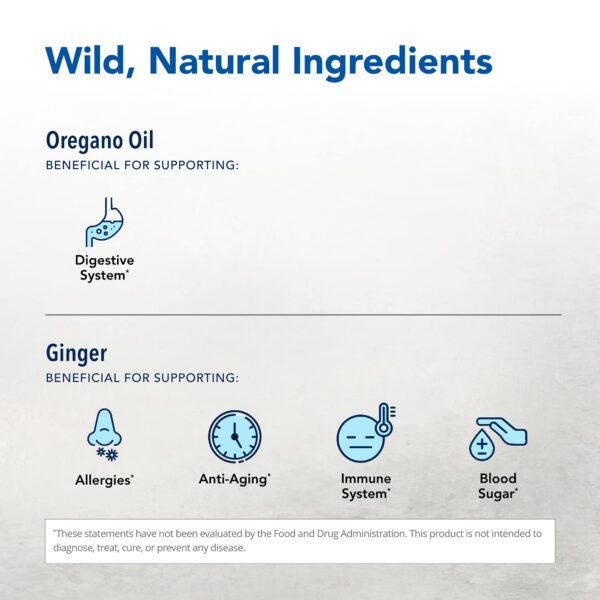 Wild, Natural Ingredients

Oregano Oil
BENEFICIAL FOR SUPPORTING:

Digestive System*

Ginger
BENEFICIAL FOR SUPPORTING:

Allergies*

Anti-Aging*

Immune System*

Blood Sugar*

*These statements have not been evaluated by the Food and Drug Administration. This product is not intended to diagnose, treat, cure, or prevent any disease.